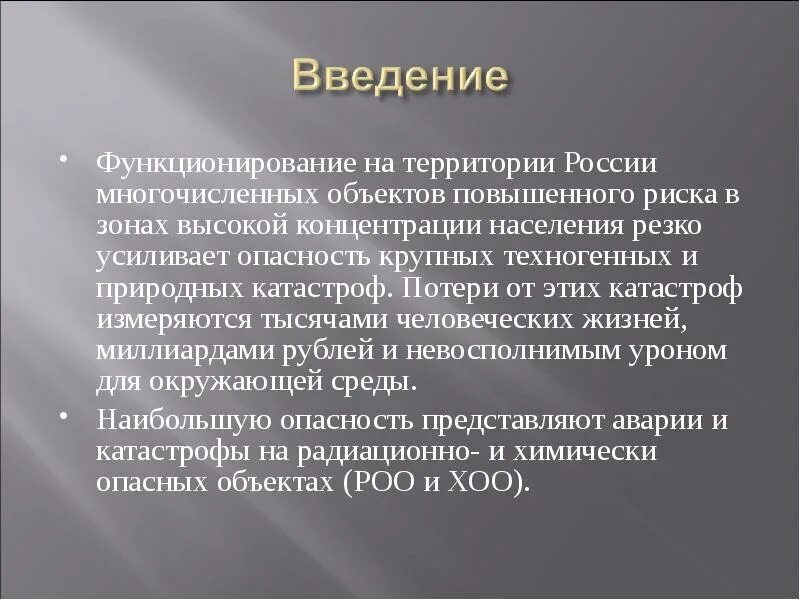 Введение

• Функционирование на территории России многочисленных объектов повышенного риска в зонах высокой концентрации населения резко усиливает опасность крупных техногенных и природных катастроф. Потери от этих катастроф измеряются тысячами человеческих жизней, миллиардами рублей и невосполнимым уроном для окружающей среды.

• Наибольшую опасность представляют аварии и катастрофы на радиационно- и химически опасных объектах (РОО и ХОО).